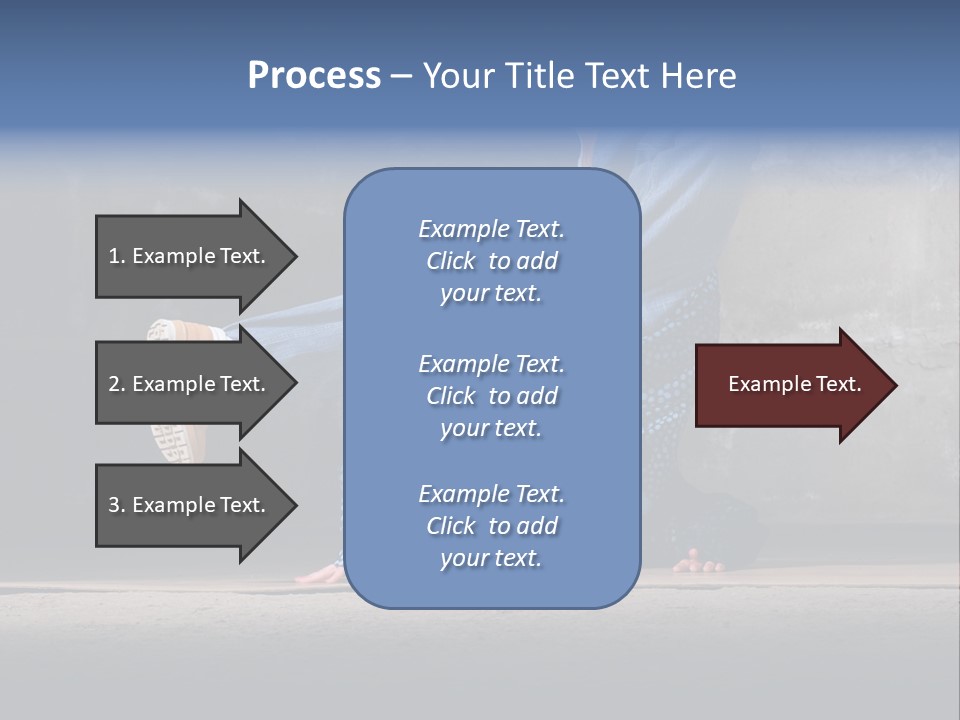 Process – Your Title Text Here

1. Example Text.

2. Example Text.

3. Example Text.

Example Text. Click to add your text.

Example Text. Click to add your text.

Example Text. Click to add your text.

Example Text.